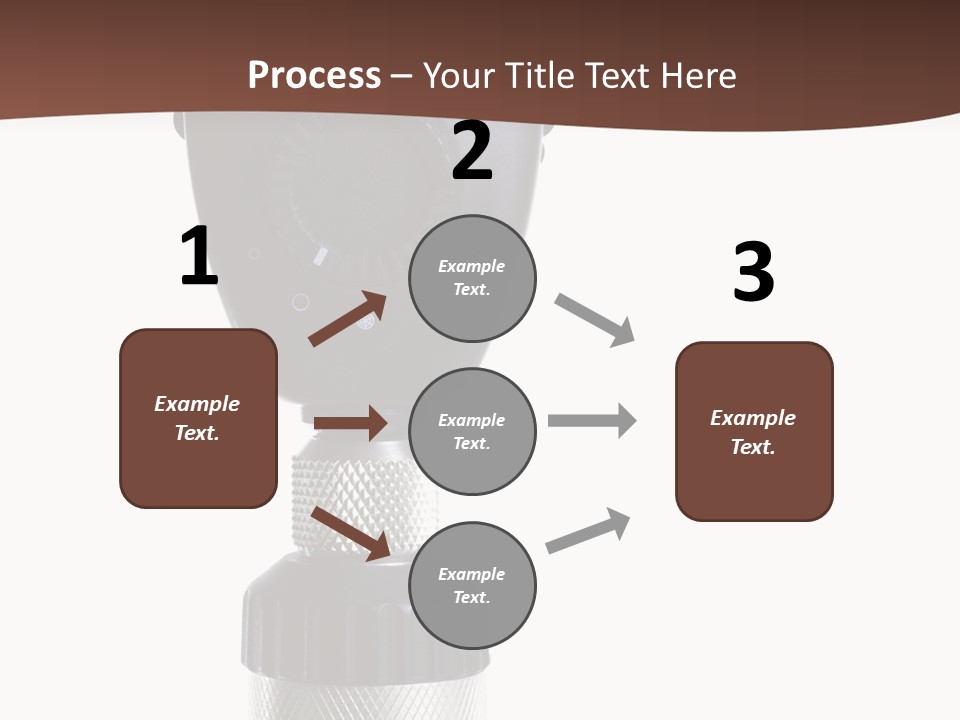 Process – Your Title Text Here

1

Example Text.

2

Example Text.

Example Text.

Example Text.

3

Example Text.